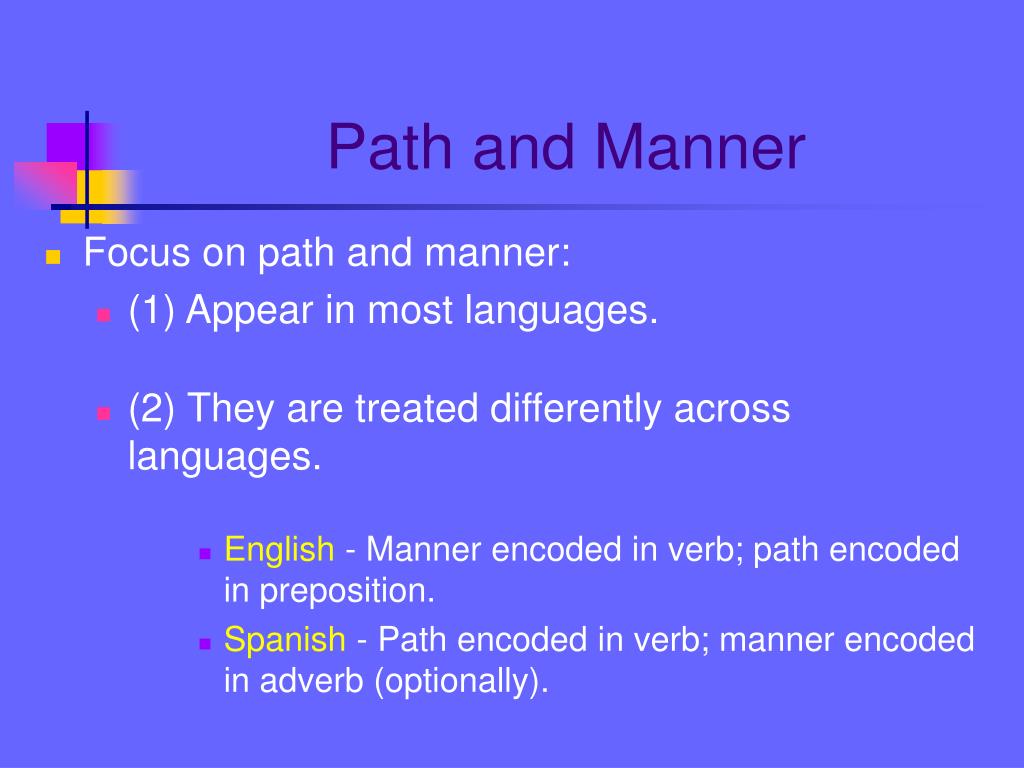 Path and Manner

Focus on path and manner:

(1) Appear in most languages.

(2) They are treated differently across languages.

English - Manner encoded in verb; path encoded in preposition.

Spanish - Path encoded in verb; manner encoded in adverb (optionally).